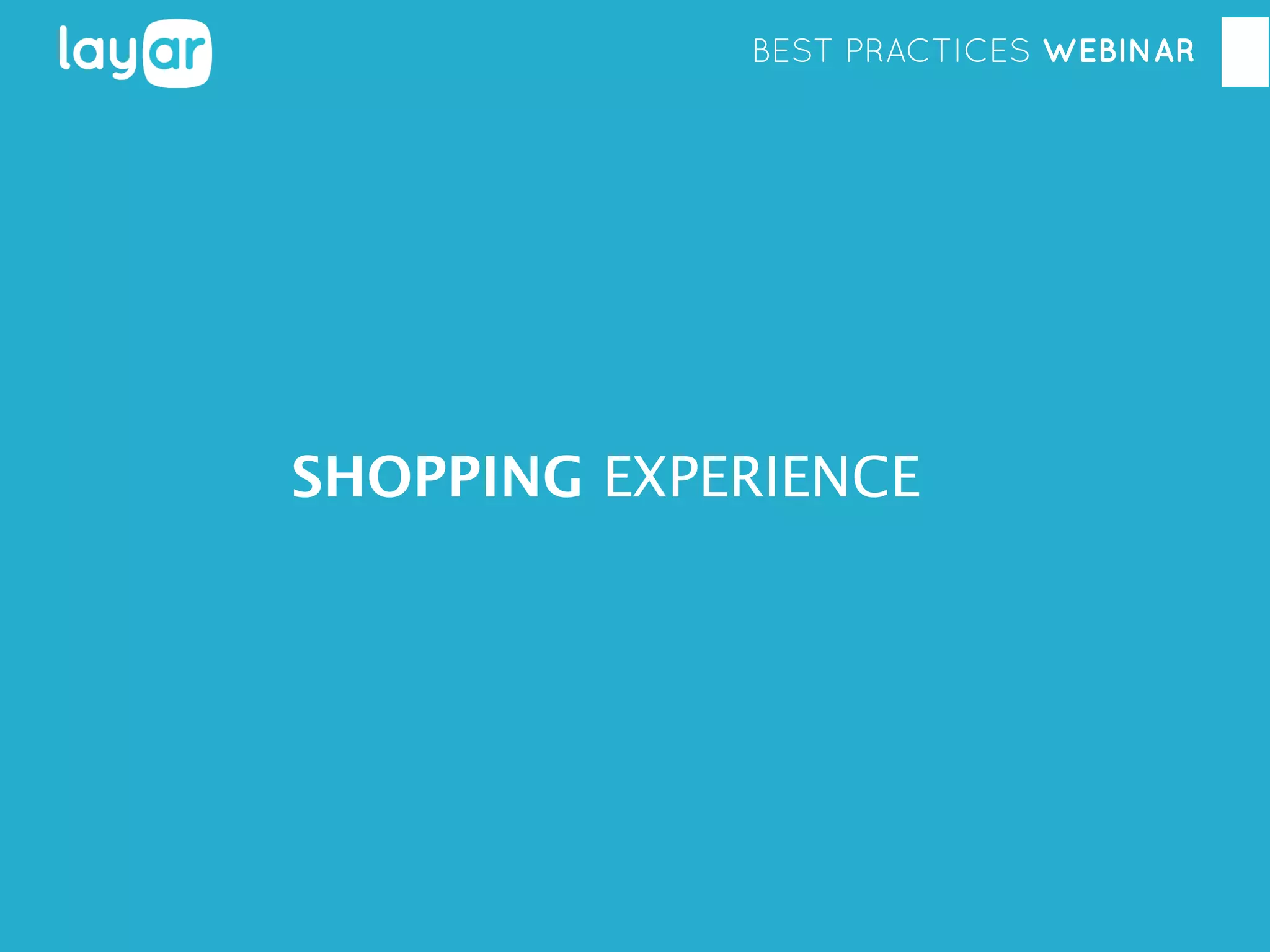 layar

BEST PRACTICES WEBINAR

SHOPPING EXPERIENCE